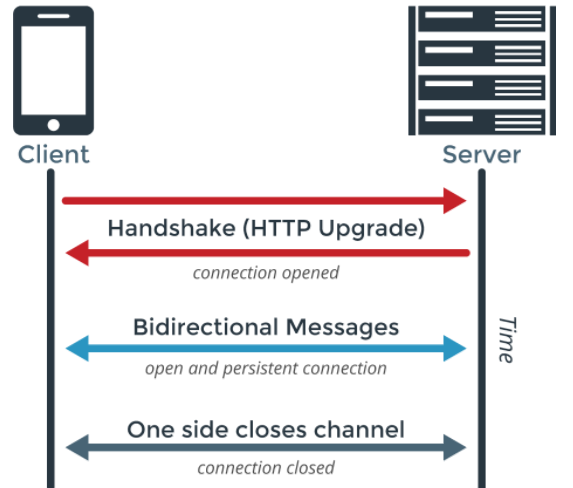 Client

Server

Handshake (HTTP Upgrade)

connection opened

Bidirectional Messages

open and persistent connection

Time

One side closes channel

connection closed